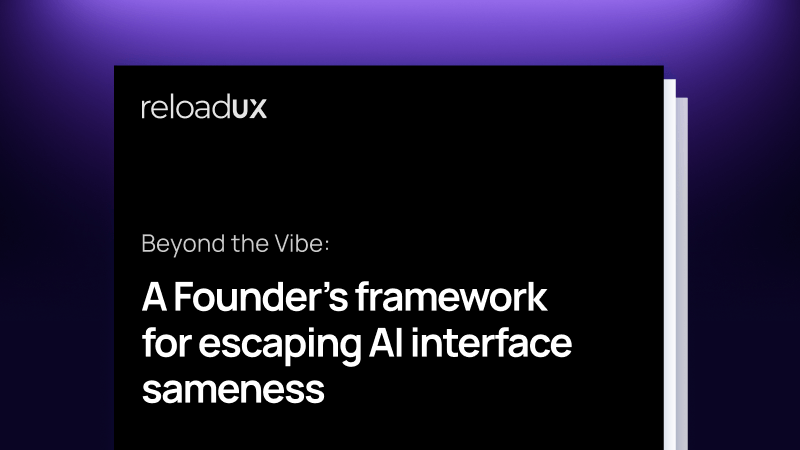 reloadUX

Beyond the Vibe:

A Founder's framework for escaping AI interface sameness